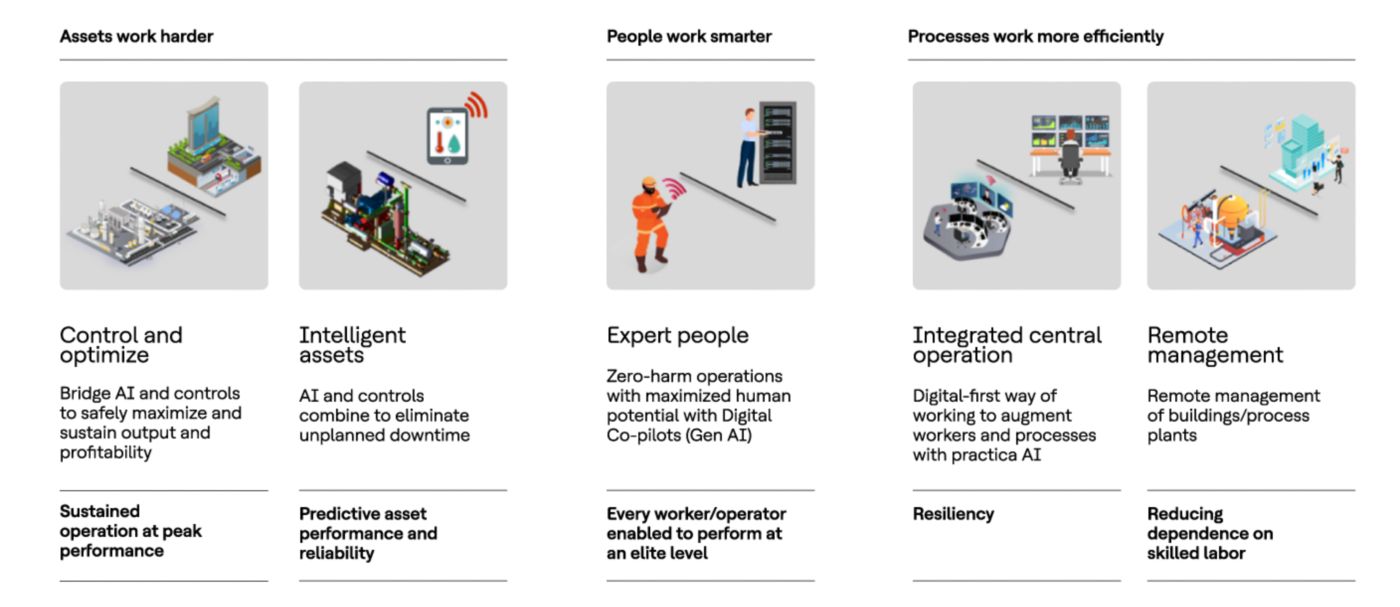 Assets work harder

Control and optimize

Bridge AI and controls to safely maximize and sustain output and profitability

Sustained operation at peak performance

Intelligent assets

AI and controls combine to eliminate unplanned downtime

Predictive asset performance and reliability

People work smarter

Expert people

Zero-harm operations with maximized human potential with Digital Co-pilots (Gen AI)

Every worker/operator enabled to perform at an elite level

Processes work more efficiently

Integrated central operation

Digital-first way of working to augment workers and processes with practica AI

Resiliency

Remote management

Remote management of buildings/process plants

Reducing dependence on skilled labor